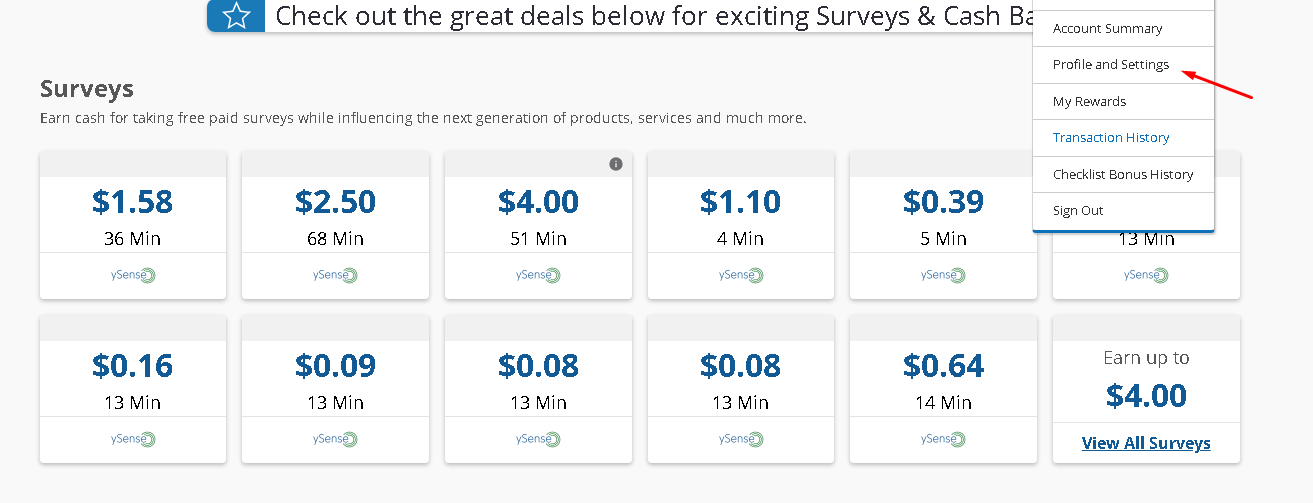 Check out the great deals below for exciting Surveys & Cash Ba

Account Summary
Profile and Settings
My Rewards
Transaction History
Checklist Bonus History
Sign Out

Surveys
Earn cash for taking free paid surveys while influencing the next generation of products, services and much more.

$1.58
36 Min
ySense

$2.50
68 Min
ySense

$4.00
51 Min
ySense

$1.10
4 Min
ySense

$0.39
5 Min
ySense

13 Min
ySense

$0.16
13 Min
ySense

$0.09
13 Min
ySense

$0.08
13 Min
ySense

$0.08
13 Min
ySense

$0.64
14 Min
ySense

Earn up to
$4.00
View All Surveys